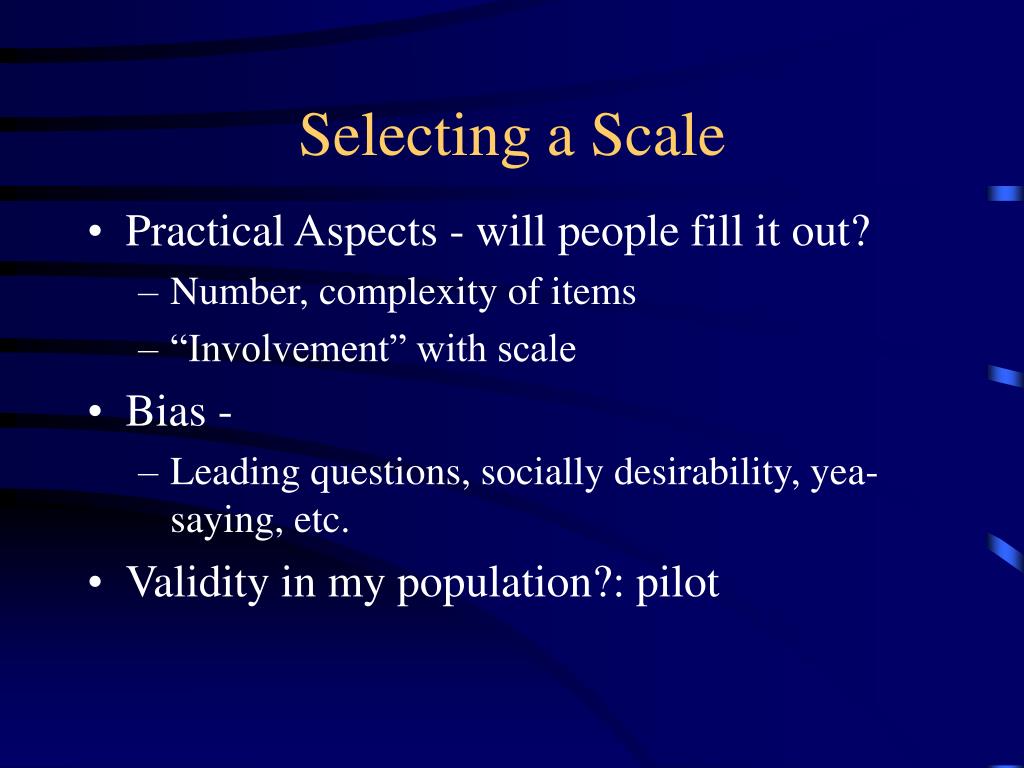 Selecting a Scale

• Practical Aspects - will people fill it out?
– Number, complexity of items
– “Involvement” with scale
• Bias -
– Leading questions, socially desirability, yea-saying, etc.
• Validity in my population?: pilot